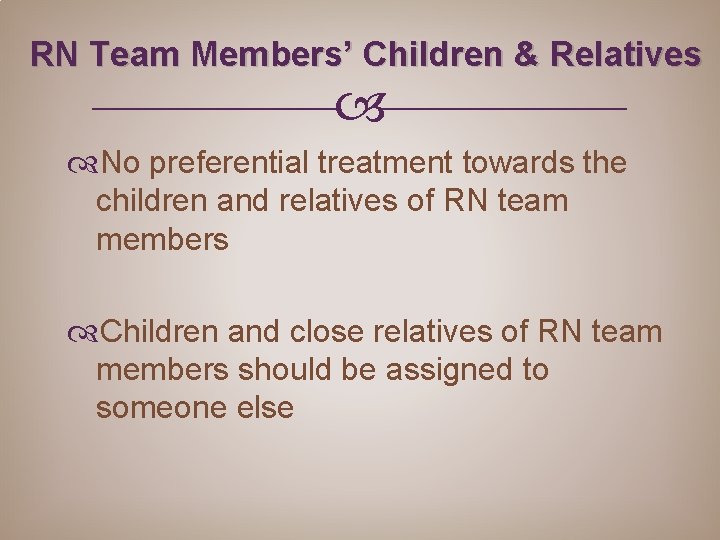 RN Team Members' Children & Relatives

No preferential treatment towards the children and relatives of RN team members

Children and close relatives of RN team members should be assigned to someone else